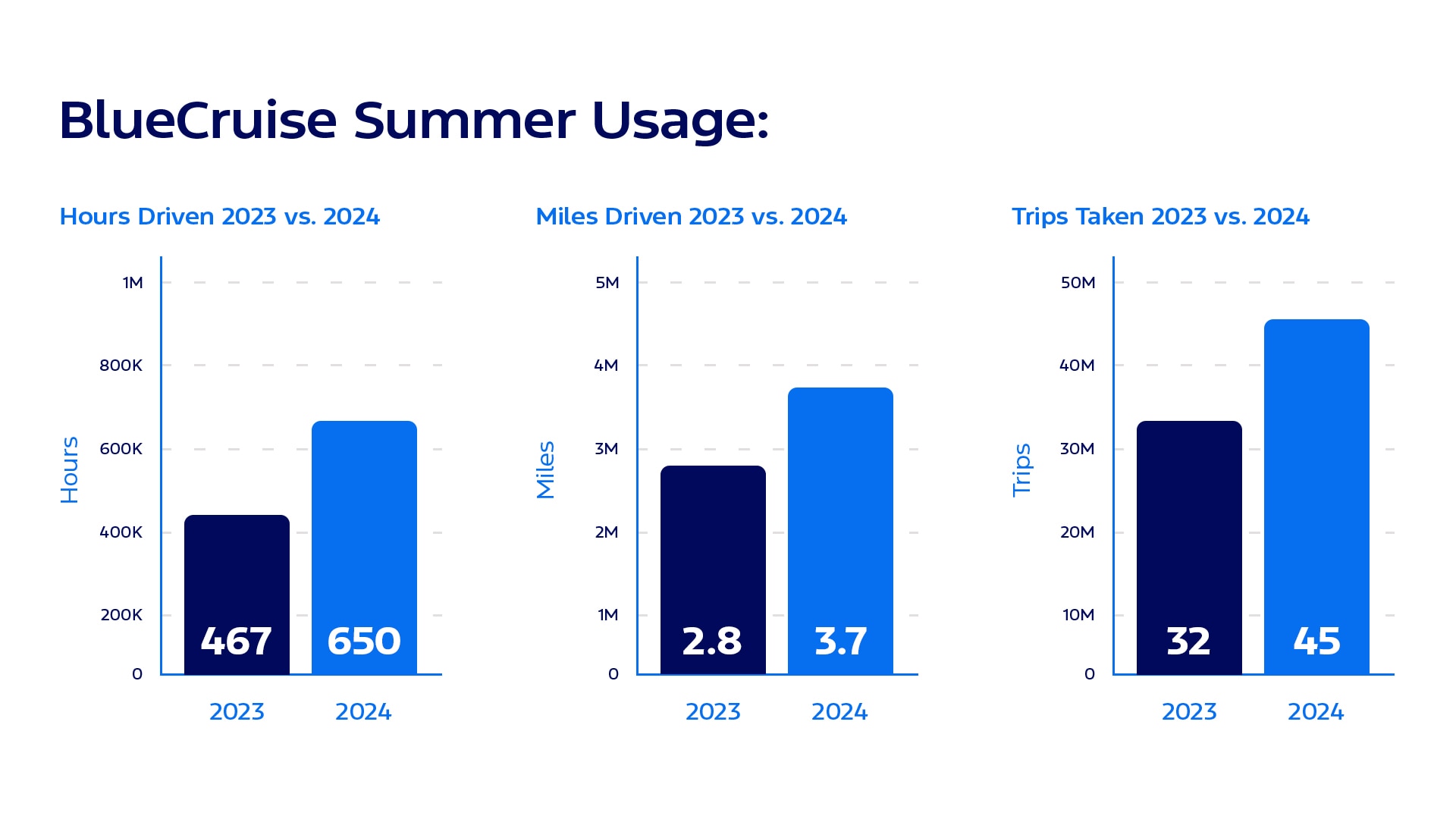 BlueCruise Summer Usage:

Hours Driven 2023 vs. 2024

Hours

1M
800K
600K
400K
200K
0

467
650

2023
2024

Miles Driven 2023 vs. 2024

Miles

5M
4M
3M
2M
1M
0

2.8
3.7

2023
2024

Trips Taken 2023 vs. 2024

Trips

50M
40M
30M
20M
10M
0

32
45

2023
2024